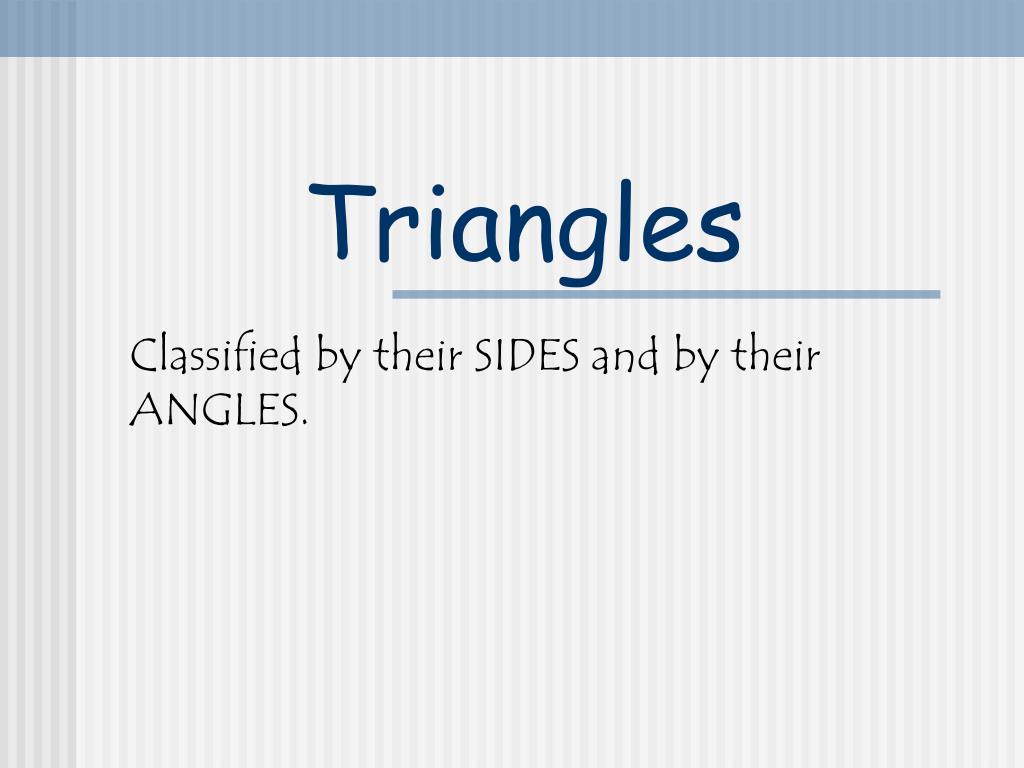 Triangles

Classified by their SIDES and by their ANGLES.